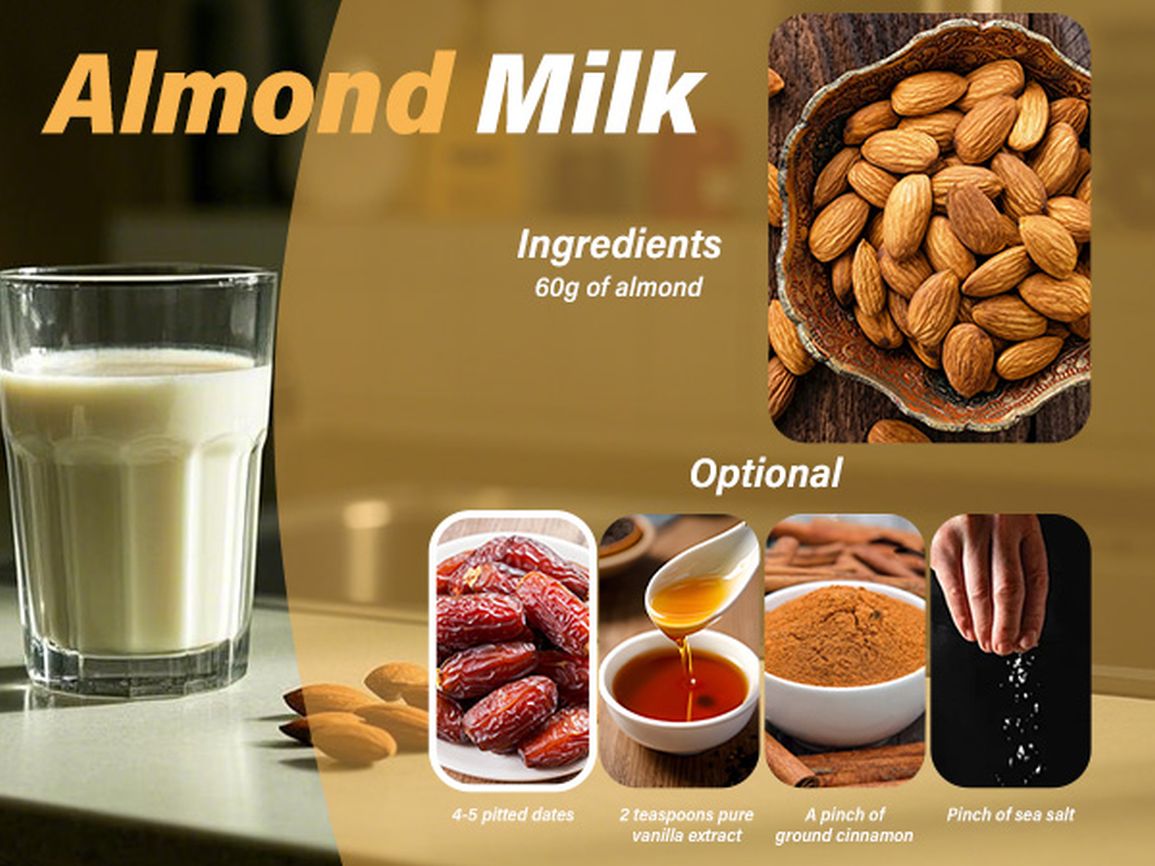 Almond Milk

Ingredients
60g of almond

Optional

4-5 pitted dates

2 teaspoons pure vanilla extract

A pinch of ground cinnamon

Pinch of sea salt